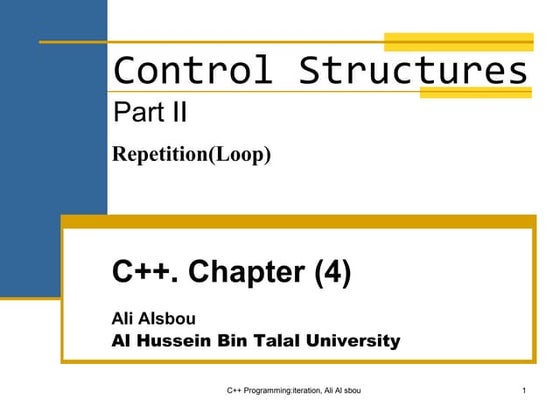 Control Structures
Part II
Repetition(Loop)

C++. Chapter (4)

Ali Alsbou
Al Hussein Bin Talal University

C++ Programming:iteration, Ali Al sbou

1